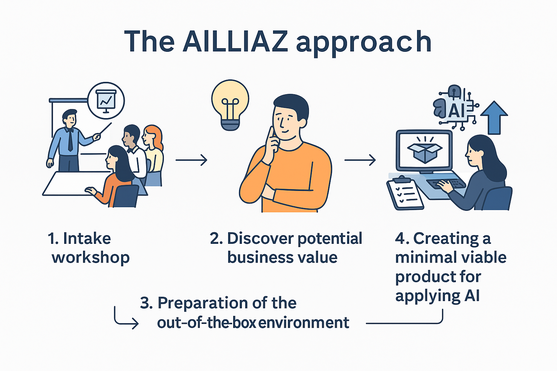 The AILLIAZ approach

AI

1. Intake workshop

2. Discover potential business value

4. Creating a minimal viable product for applying AI

3. Preparation of the out-of-the-box environment